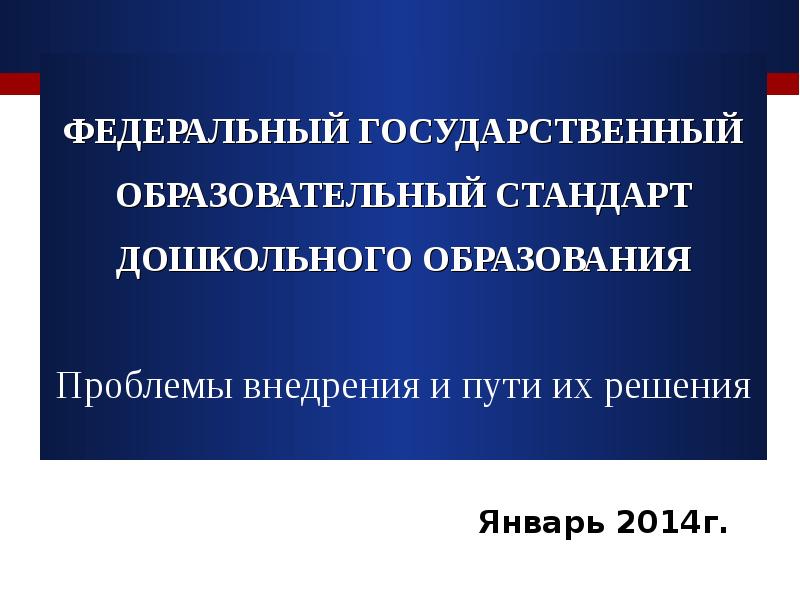 ФЕДЕРАЛЬНЫЙ ГОСУДАРСТВЕННЫЙ ОБРАЗОВАТЕЛЬНЫЙ СТАНДАРТ ДОШКОЛЬНОГО ОБРАЗОВАНИЯ

Проблемы внедрения и пути их решения

Январь 2014г.